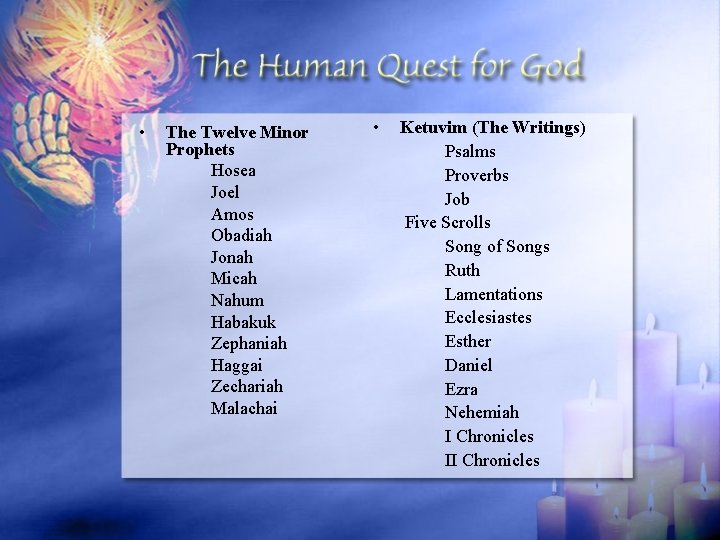 The Human Quest for God

• The Twelve Minor Prophets
Hosea
Joel
Amos
Obadiah
Jonah
Micah
Nahum
Habakuk
Zephaniah
Haggai
Zechariah
Malachai

• Ketuvim (The Writings)
Psalms
Proverbs
Job
Five Scrolls
Song of Songs
Ruth
Lamentations
Ecclesiastes
Esther
Daniel
Ezra
Nehemiah
I Chronicles
II Chronicles